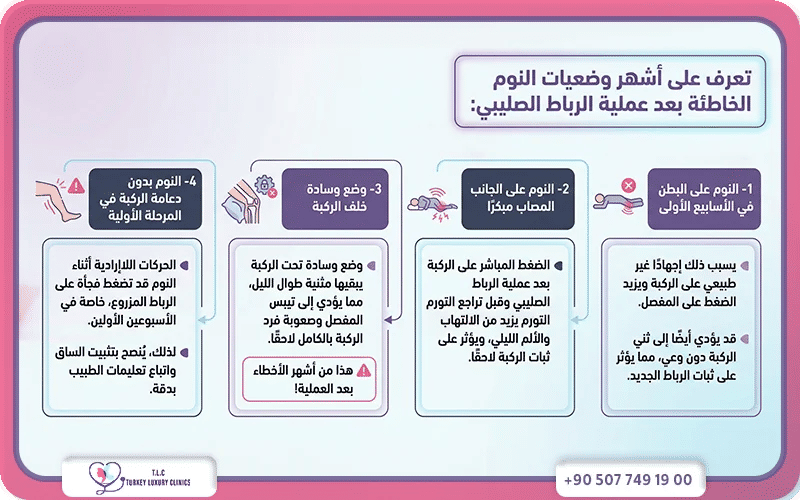 تعرف على أشهر وضعيات النوم الخاطئة بعد عملية الرباط الصليبي:

1- النوم على البطن في الأسابيع الأولى

يسبب ذلك إجهادًا غير طبيعي على الركبة ويزيد الضغط على المفصل.

قد يؤدي أيضًا إلى ثني الركبة دون وعي، مما يؤثر على ثبات الرباط الجديد.

2- النوم على الجانب المصاب مبكرًا

الضغط المباشر على الركبة بعد عملية الرباط الصليبي وقبل تراجع التورم التورم يزيد من الالتهاب والألم الليلي، ويؤثر على ثبات الركبة لاحقًا.

3- وضع وسادة خلف الركبة

وضع وسادة تحت الركبة يبقيها مثنية طوال الليل، مما يؤدي إلى تيبس المفصل وصعوبة فرد الركبة بالكامل لاحقًا.

هذا من أشهر الأخطاء بعد العملية!

4- النوم بدون دعامة الركبة في المرحلة الأولية

الحركات اللاإرادية أثناء النوم قد تضغط فجأة على الرباط المزروع، خاصة في الأسبوعين الأولين.

لذلك، يُنصح بتثبيت الساق واتباع تعليمات الطبيب بدقة.

T.L.C
TURKEY LUXURY CLINICS

+90 507 749 19 00